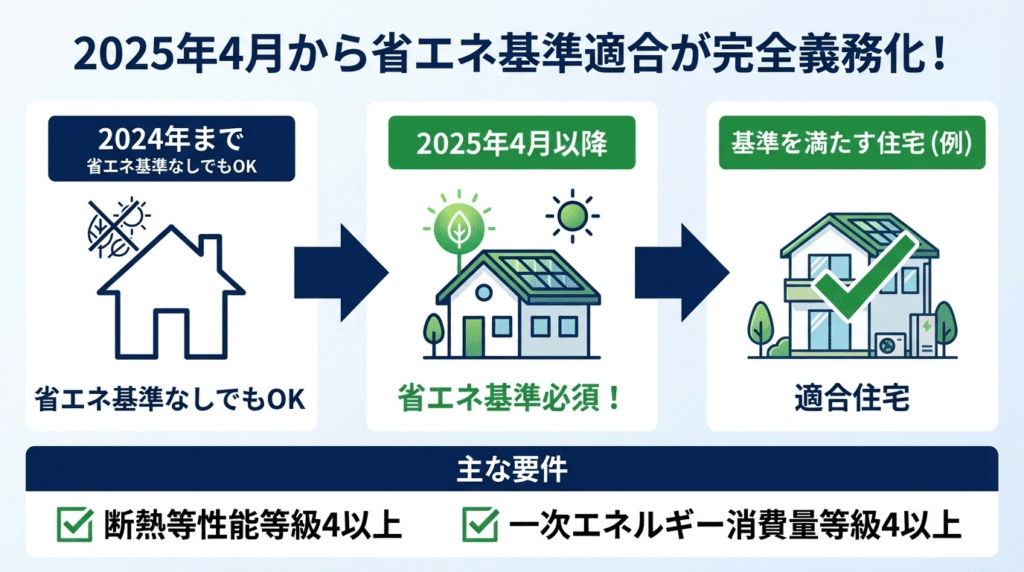 2025年4月から省エネ基準適合が完全義務化！

2024年まで
省エネ基準なしでもOK

省エネ基準なしでもOK

2025年4月以降

省エネ基準必須！

基準を満たす住宅（例）

適合住宅

主な要件

断熱等性能等級4以上

一次エネルギー消費量等級4以上